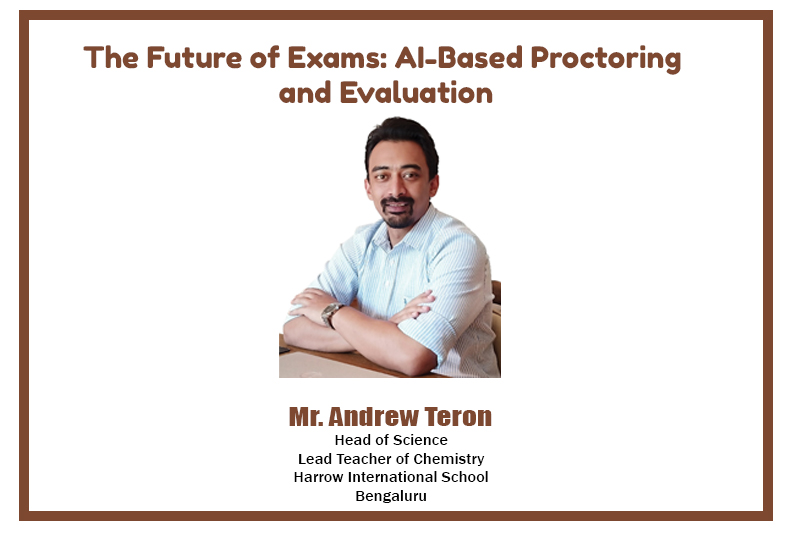 The Future of Exams: AI-Based Proctoring and Evaluation

Mr. Andrew Teron
Head of Science
Lead Teacher of Chemistry
Harrow International School
Bengaluru